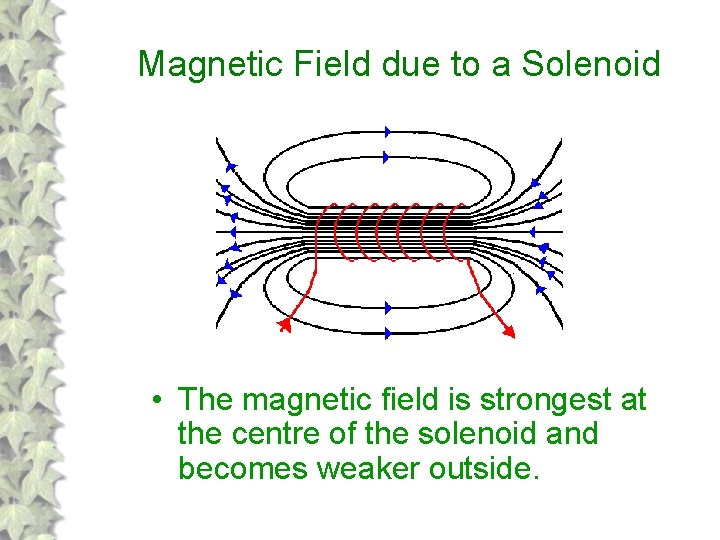 Magnetic Field due to a Solenoid

• The magnetic field is strongest at the centre of the solenoid and becomes weaker outside.